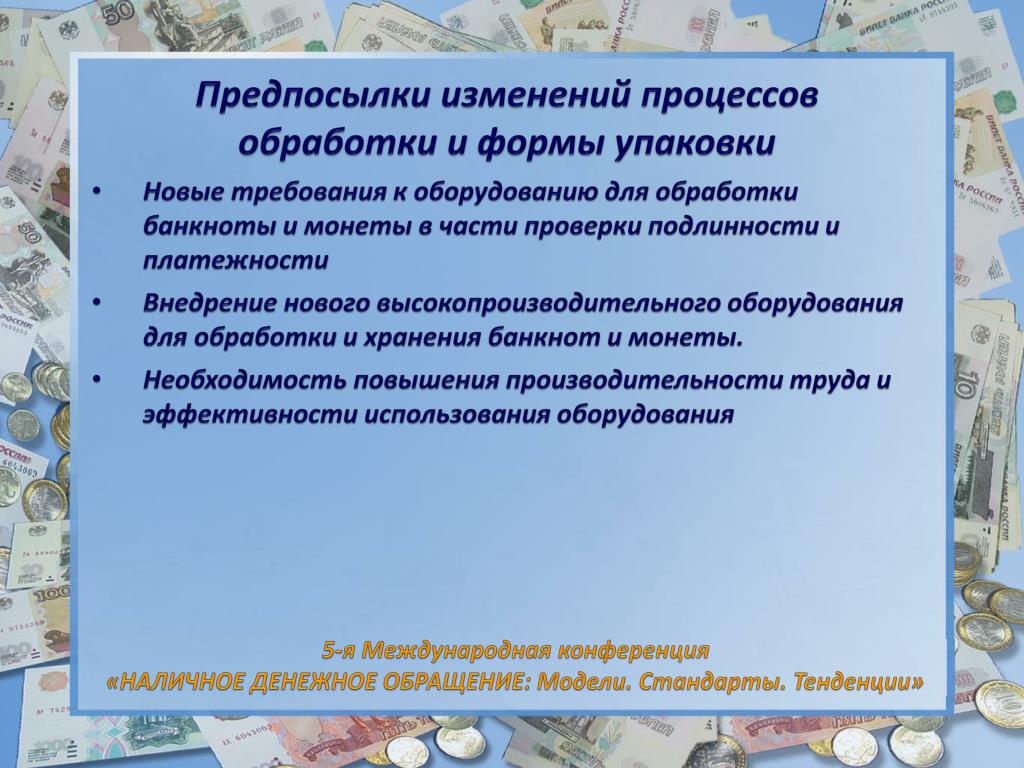 Предпосылки изменений процессов обработки и формы упаковки

• Новые требования к оборудованию для обработки банкноты и монеты в части проверки подлинности и платежности

• Внедрение нового высокопроизводительного оборудования для обработки и хранения банкнот и монеты.

• Необходимость повышения производительности труда и эффективности использования оборудования

5-я Международная конференция
«НАЛИЧНОЕ ДЕНЕЖНОЕ ОБРАЩЕНИЕ: Модели. Стандарты. Тенденции»